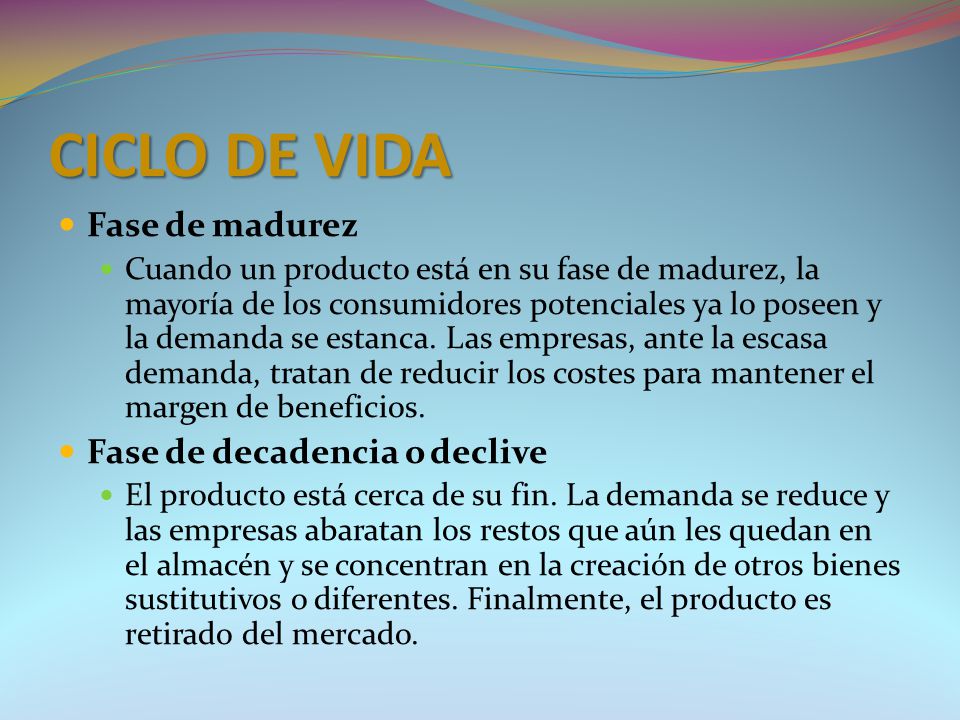 CICLO DE VIDA

Fase de madurez

Cuando un producto está en su fase de madurez, la mayoría de los consumidores potenciales ya lo poseen y la demanda se estanca. Las empresas, ante la escasa demanda, tratan de reducir los costes para mantener el margen de beneficios.

Fase de decadencia o declive

El producto está cerca de su fin. La demanda se reduce y las empresas abaratan los restos que aún les quedan en el almacén y se concentran en la creación de otros bienes sustitutivos o diferentes. Finalmente, el producto es retirado del mercado.